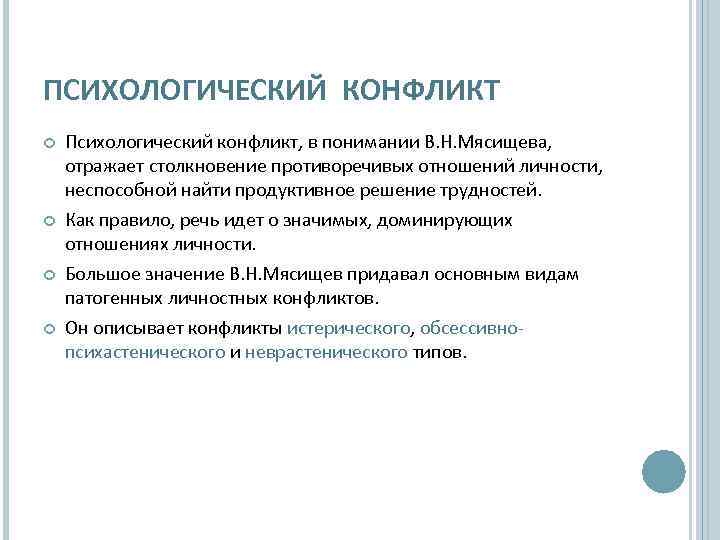 ПСИХОЛОГИЧЕСКИЙ КОНФЛИКТ

Психологический конфликт, в понимании В.Н.Мясищева, отражает столкновение противоречивых отношений личности, неспособной найти продуктивное решение трудностей.

Как правило, речь идет о значимых, доминирующих отношениях личности.

Большое значение В.Н.Мясищев придавал основным видам патогенных личностных конфликтов.

Он описывает конфликты истерического, обсессивно-психастенического и неврастенического типов.